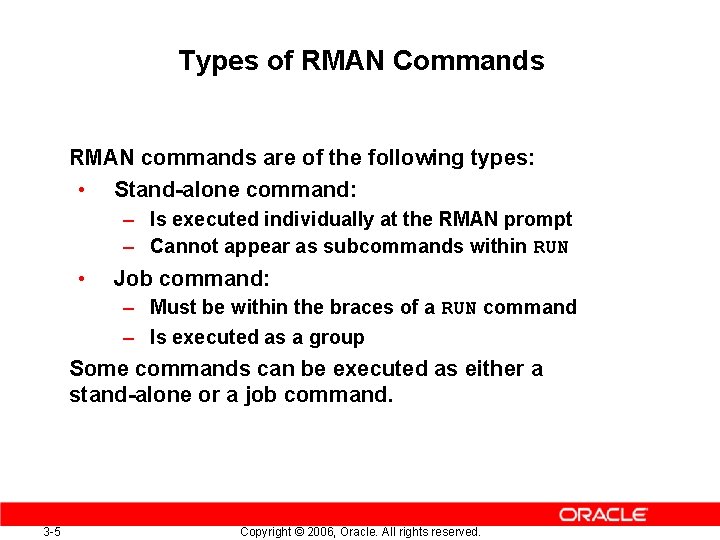 Types of RMAN Commands

RMAN commands are of the following types:

• Stand-alone command:
  – Is executed individually at the RMAN prompt
  – Cannot appear as subcommands within RUN
• Job command:
  – Must be within the braces of a RUN command
  – Is executed as a group

Some commands can be executed as either a stand-alone or a job command.

ORACLE

3-5

Copyright © 2006, Oracle. All rights reserved.